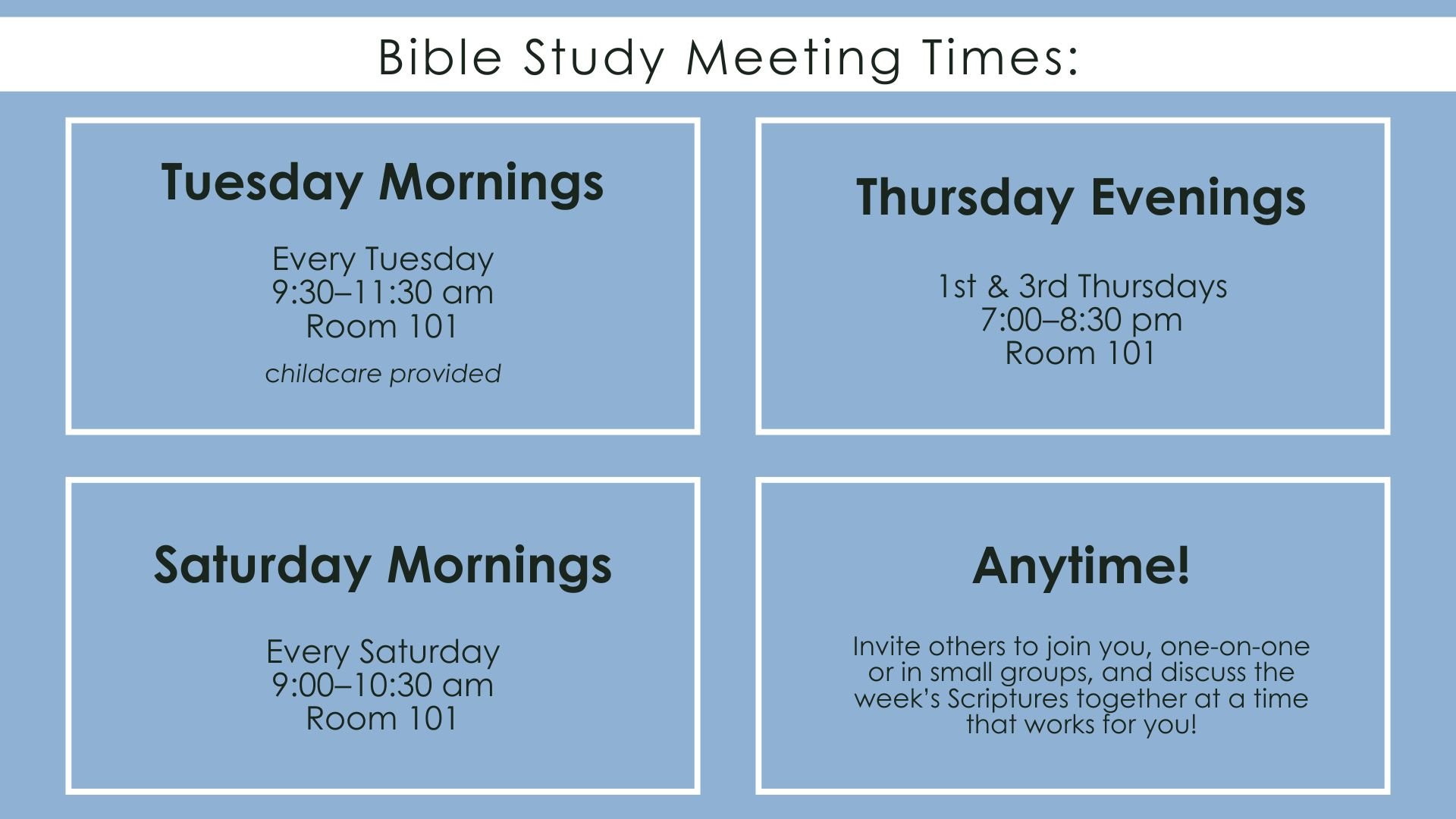 Bible Study Meeting Times:

Tuesday Mornings

Every Tuesday
9:30–11:30 am
Room 101

childcare provided

Thursday Evenings

1st & 3rd Thursdays
7:00–8:30 pm
Room 101

Saturday Mornings

Every Saturday
9:00–10:30 am
Room 101

Anytime!

Invite others to join you, one-on-one or in small groups, and discuss the week's Scriptures together at a time that works for you!